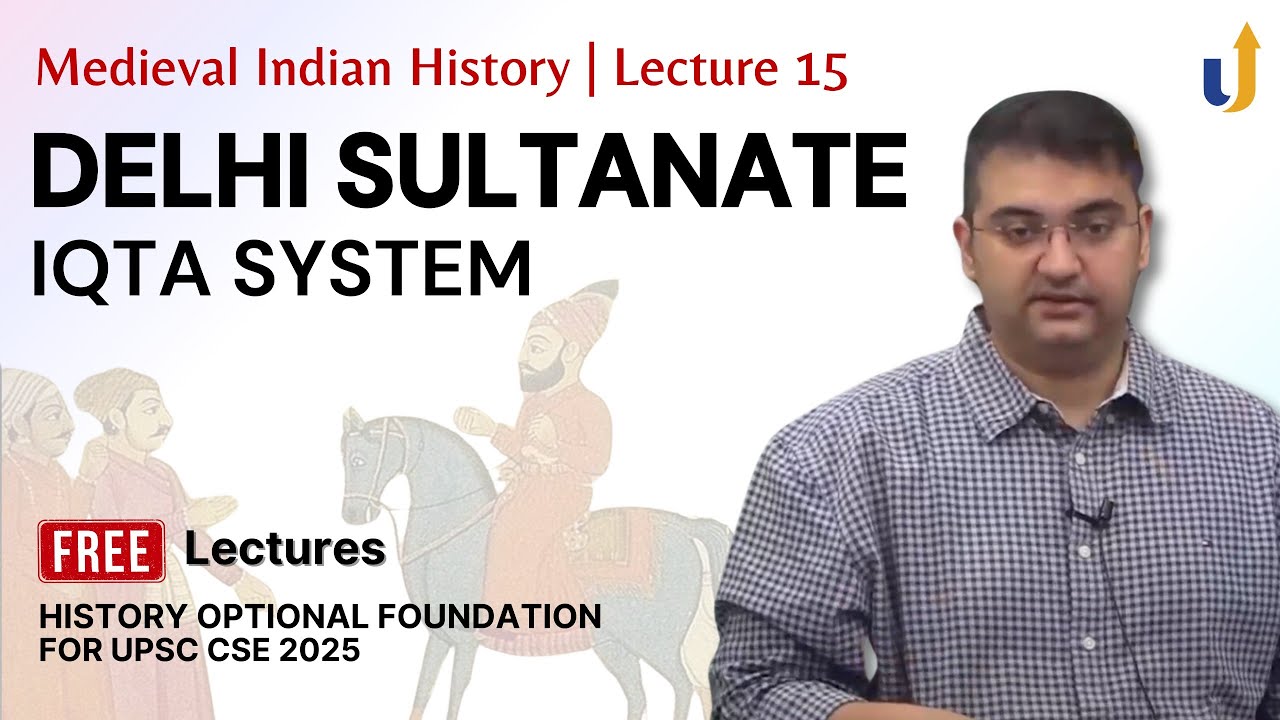 Medieval Indian History | Lecture 15

DELHI SULTANATE
IQTA SYSTEM

FREE Lectures

HISTORY OPTIONAL FOUNDATION
FOR UPSC CSE 2025